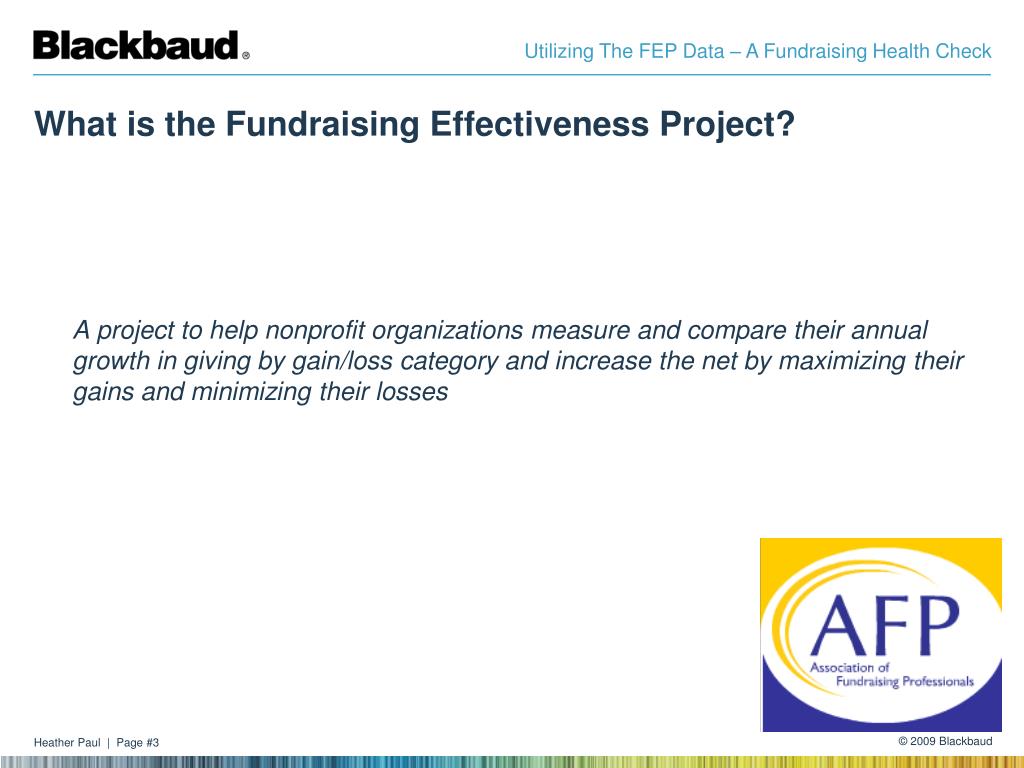 Blackbaud®

Utilizing The FEP Data – A Fundraising Health Check

What is the Fundraising Effectiveness Project?

A project to help nonprofit organizations measure and compare their annual growth in giving by gain/loss category and increase the net by maximizing their gains and minimizing their losses

AFP
Association of
Fundraising Professionals

Heather Paul | Page #3

© 2009 Blackbaud